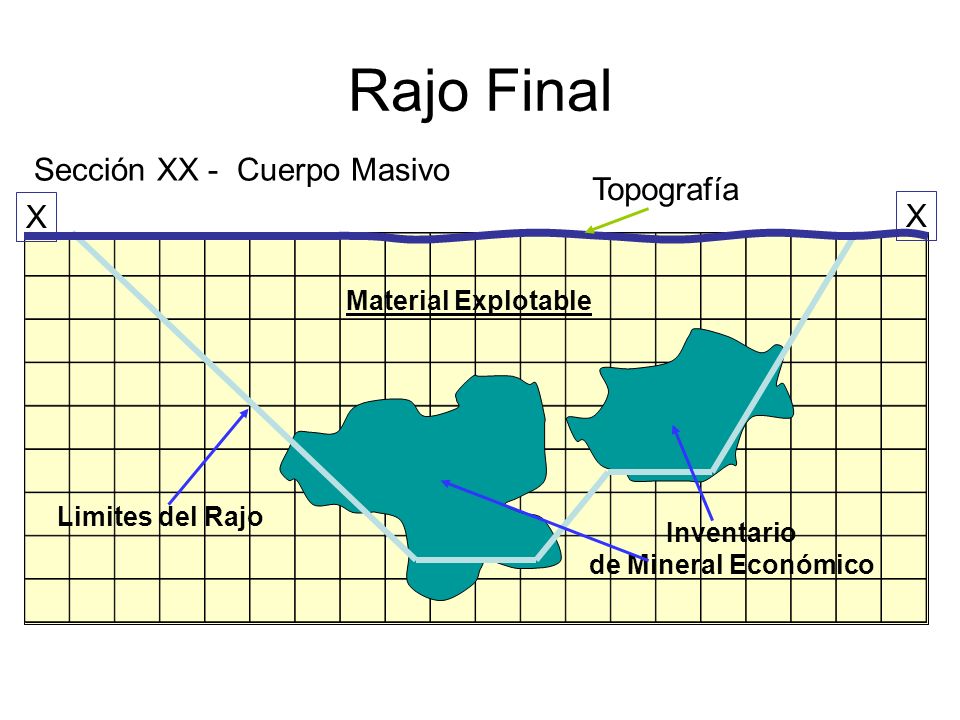 Rajo Final

Sección XX - Cuerpo Masivo

Topografía

X

X

Material Explotable

Limites del Rajo

Inventario de Mineral Económico